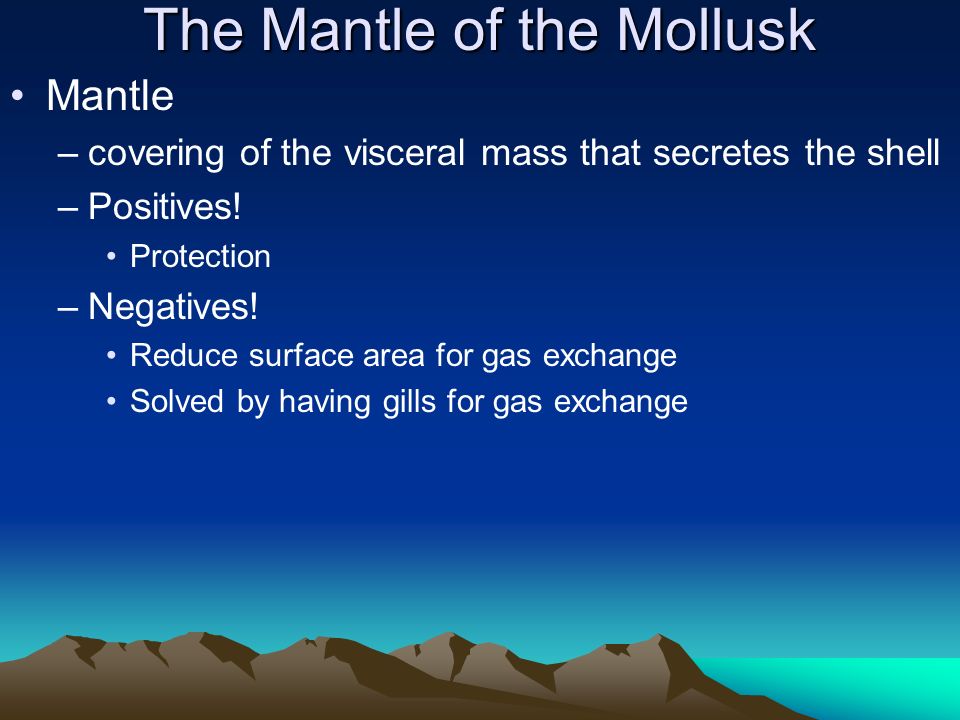 The Mantle of the Mollusk

• Mantle
– covering of the visceral mass that secretes the shell
– Positives!
• Protection
– Negatives!
• Reduce surface area for gas exchange
• Solved by having gills for gas exchange